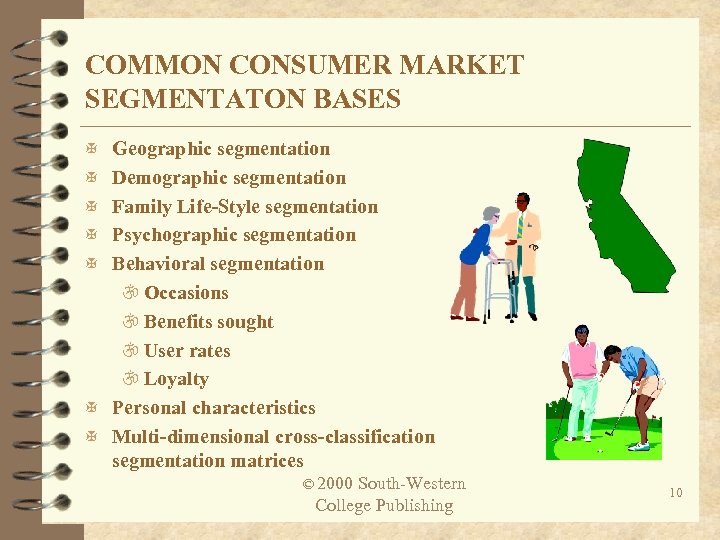 COMMON CONSUMER MARKET SEGMENTATON BASES

Geographic segmentation
Demographic segmentation
Family Life-Style segmentation
Psychographic segmentation
Behavioral segmentation
Occasions
Benefits sought
User rates
Loyalty
Personal characteristics
Multi-dimensional cross-classification segmentation matrices

© 2000 South-Western College Publishing

10